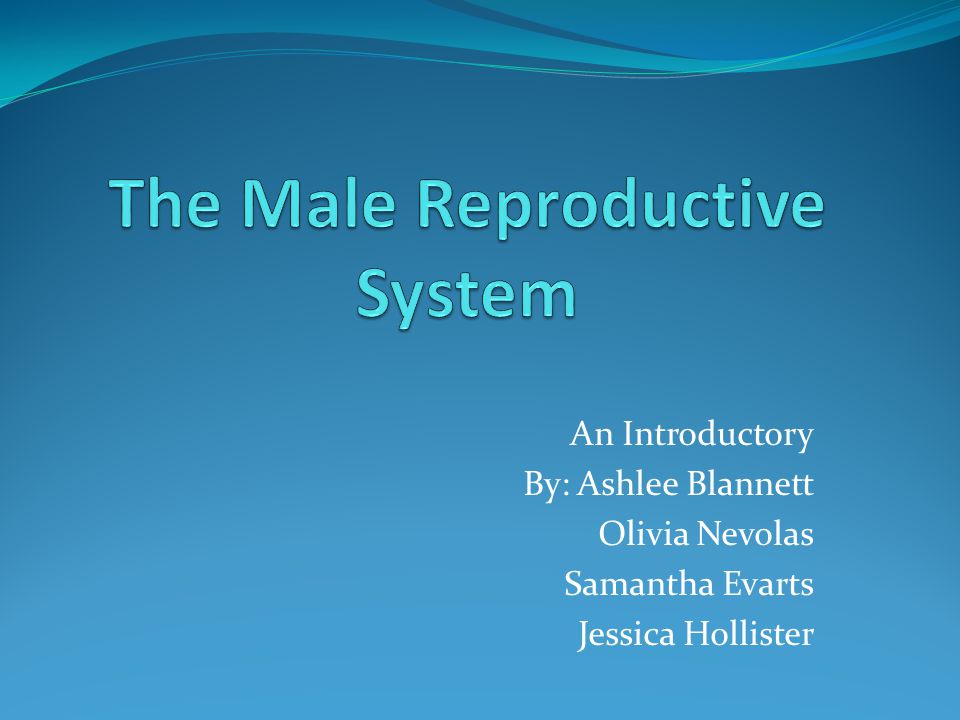 The Male Reproductive System

An Introductory
By: Ashlee Blannett
Olivia Nevolas
Samantha Evarts
Jessica Hollister